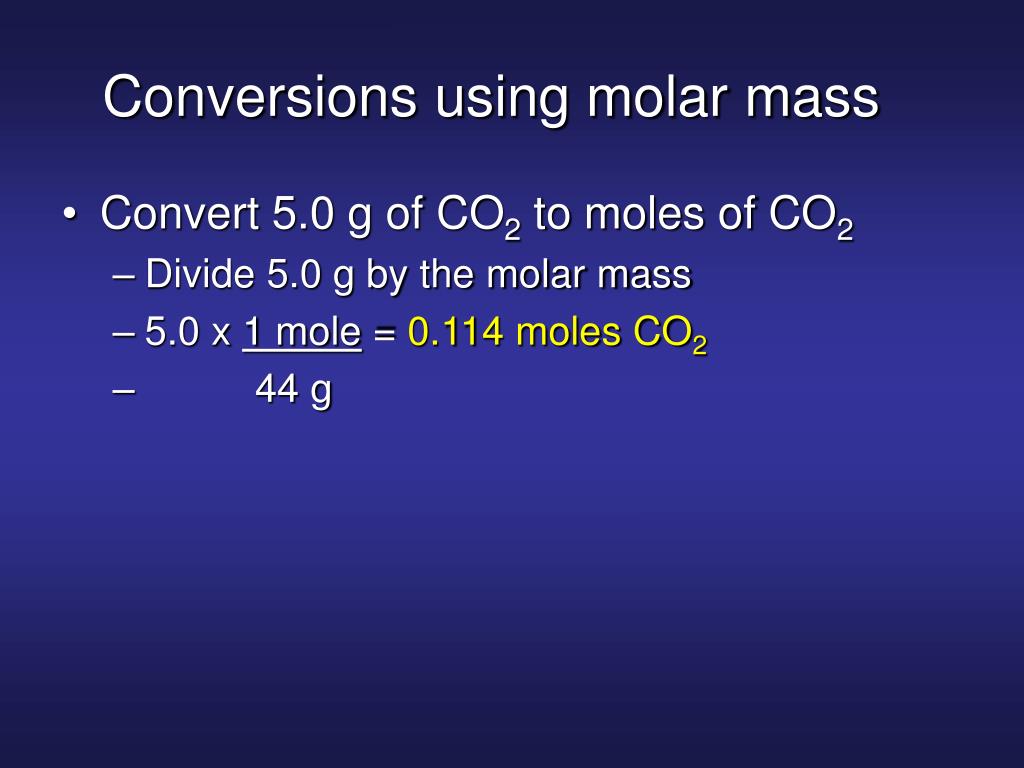 Conversions using molar mass

• Convert 5.0 g of $CO_2$ to moles of $CO_2$
– Divide 5.0 g by the molar mass
– 5.0 x 1 mole = 0.114 moles $CO_2$
– 44 g